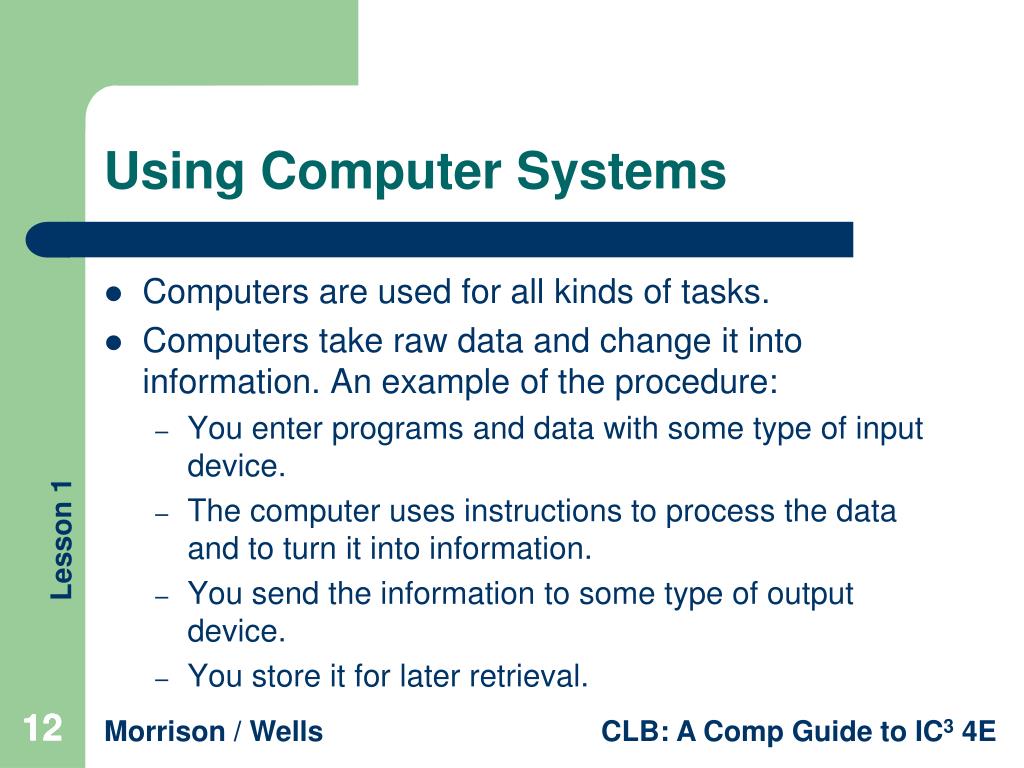 Using Computer Systems

- Computers are used for all kinds of tasks.
- Computers take raw data and change it into information. An example of the procedure:
  – You enter programs and data with some type of input device.
  – The computer uses instructions to process the data and to turn it into information.
  – You send the information to some type of output device.
  – You store it for later retrieval.

Lesson 1

12

Morrison / Wells

CLB: A Comp Guide to IC$^3$ 4E